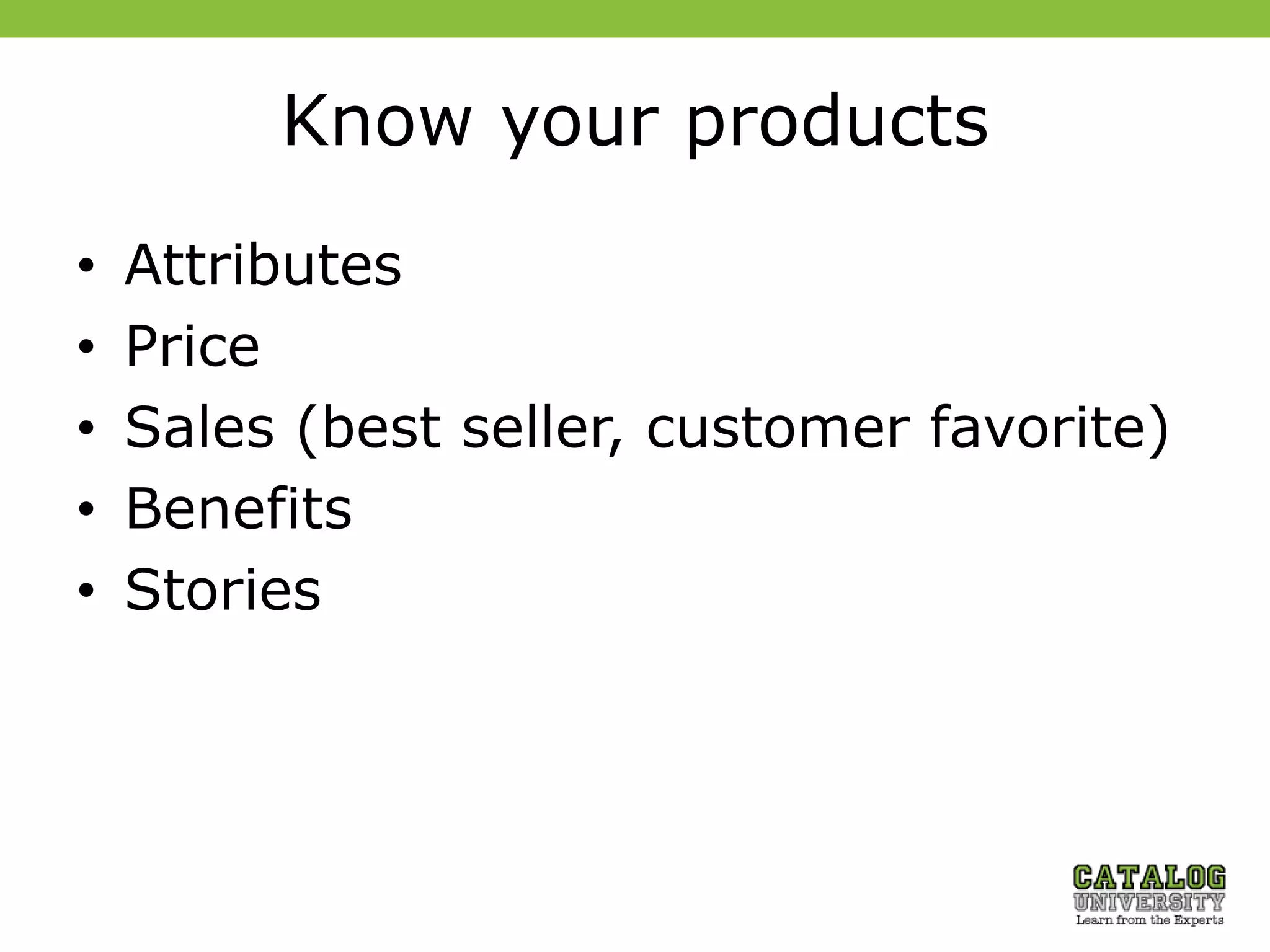 Know your products

• Attributes
• Price
• Sales (best seller, customer favorite)
• Benefits
• Stories

CATALOG
UNIVERSITY
Learn from the Experts